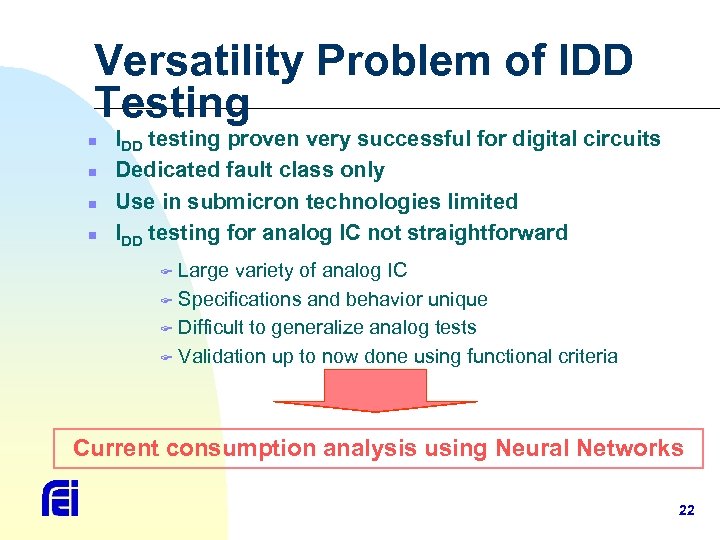 Versatility Problem of IDD Testing

- $I_{DD}$ testing proven very successful for digital circuits
- Dedicated fault class only
- Use in submicron technologies limited
- $I_{DD}$ testing for analog IC not straightforward
  - Large variety of analog IC
  - Specifications and behavior unique
  - Difficult to generalize analog tests
  - Validation up to now done using functional criteria

Current consumption analysis using Neural Networks

fei

22